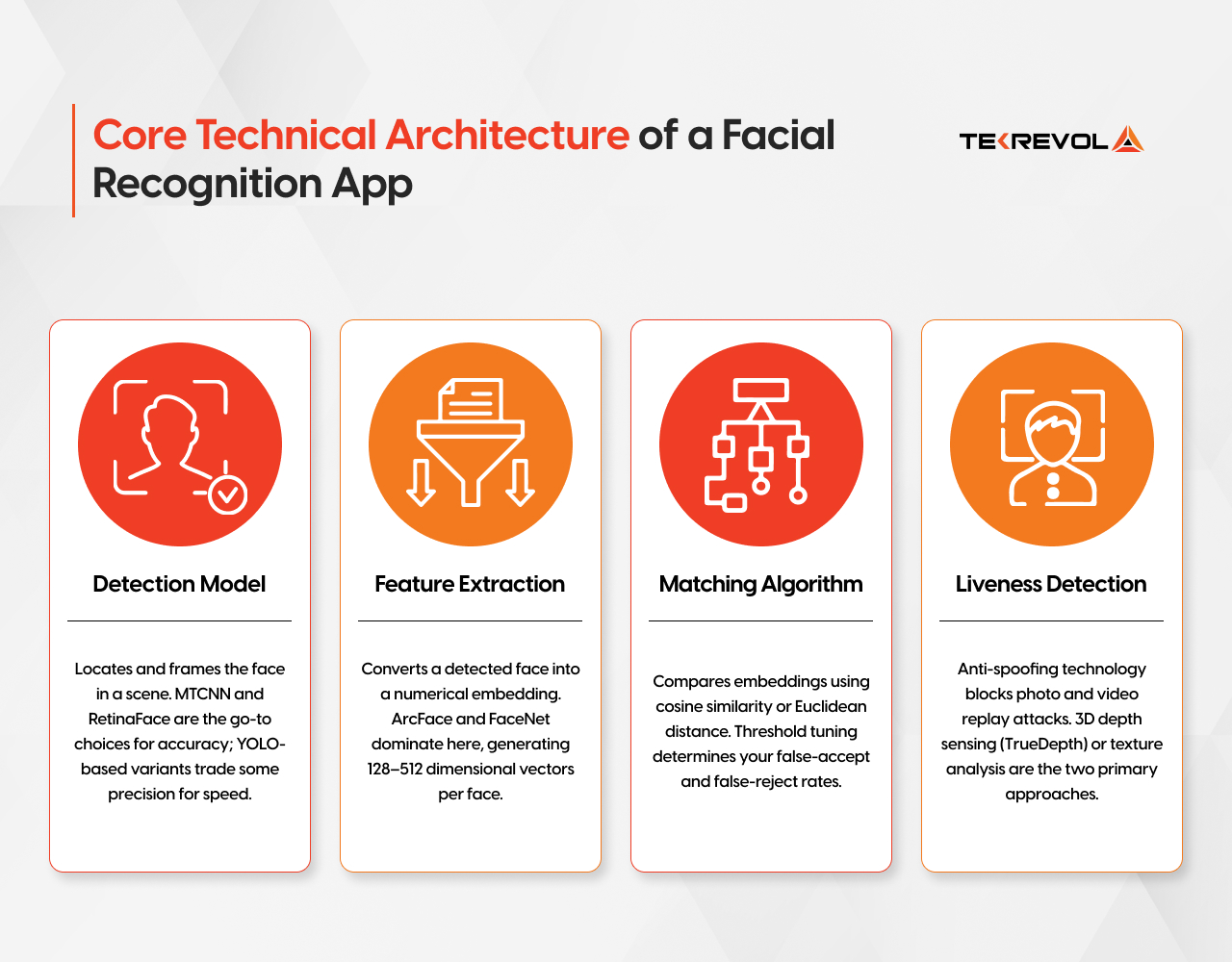 Core Technical Architecture of a Facial Recognition App

TEKREVOL

Detection Model

Locates and frames the face in a scene. MTCNN and RetinaFace are the go-to choices for accuracy; YOLO-based variants trade some precision for speed.

Feature Extraction

Converts a detected face into a numerical embedding. ArcFace and FaceNet dominate here, generating 128–512 dimensional vectors per face.

Matching Algorithm

Compares embeddings using cosine similarity or Euclidean distance. Threshold tuning determines your false-accept and false-reject rates.

Liveness Detection

Anti-spoofing technology blocks photo and video replay attacks. 3D depth sensing (TrueDepth) or texture analysis are the two primary approaches.